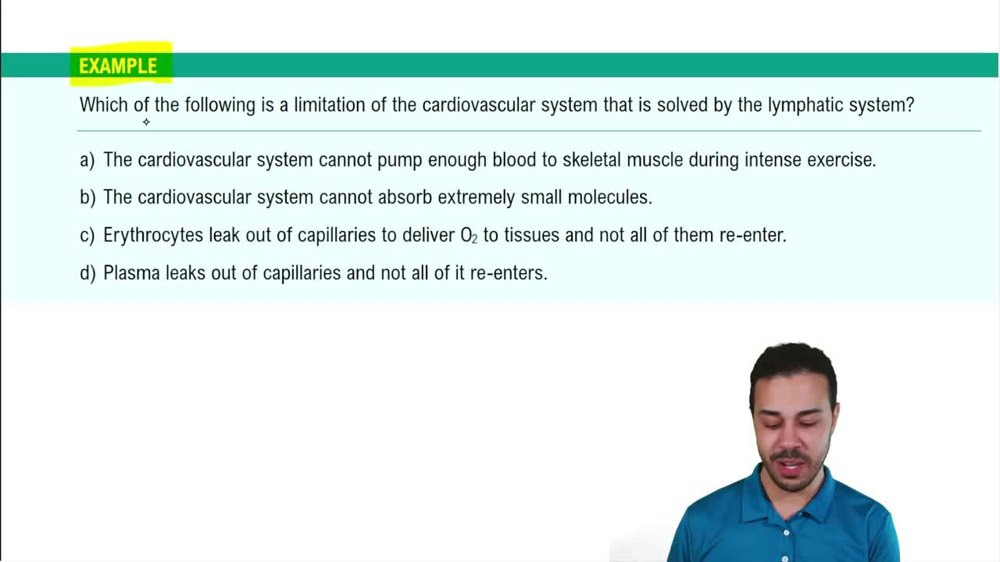 EXAMPLE

Which of the following is a limitation of the cardiovascular system that is solved by the lymphatic system?

a) The cardiovascular system cannot pump enough blood to skeletal muscle during intense exercise.

b) The cardiovascular system cannot absorb extremely small molecules.

c) Erythrocytes leak out of capillaries to deliver $O_2$ to tissues and not all of them re-enter.

d) Plasma leaks out of capillaries and not all of it re-enters.